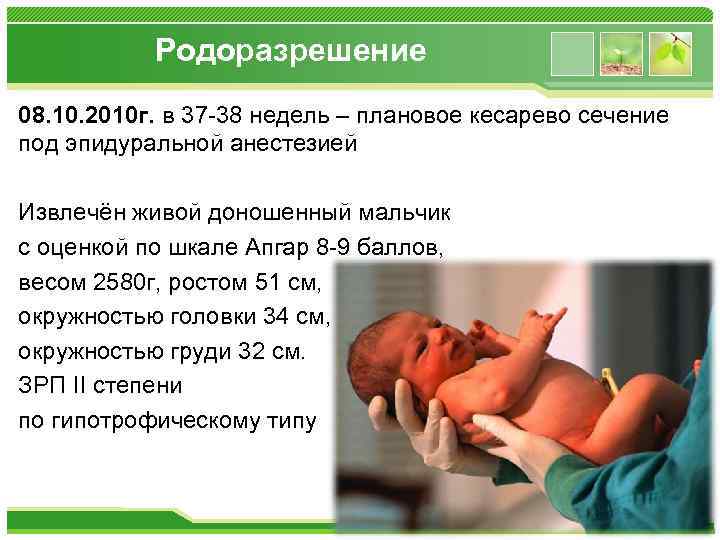 Родоразрешение

08.10.2010г. в 37-38 недель – плановое кесарево сечение под эпидуральной анестезией

Извлечён живой доношенный мальчик с оценкой по шкале Апгар 8-9 баллов, весом 2580г, ростом 51 см, окружностью головки 34 см, окружностью груди 32 см. ЗРП II степени по гипотрофическому типу